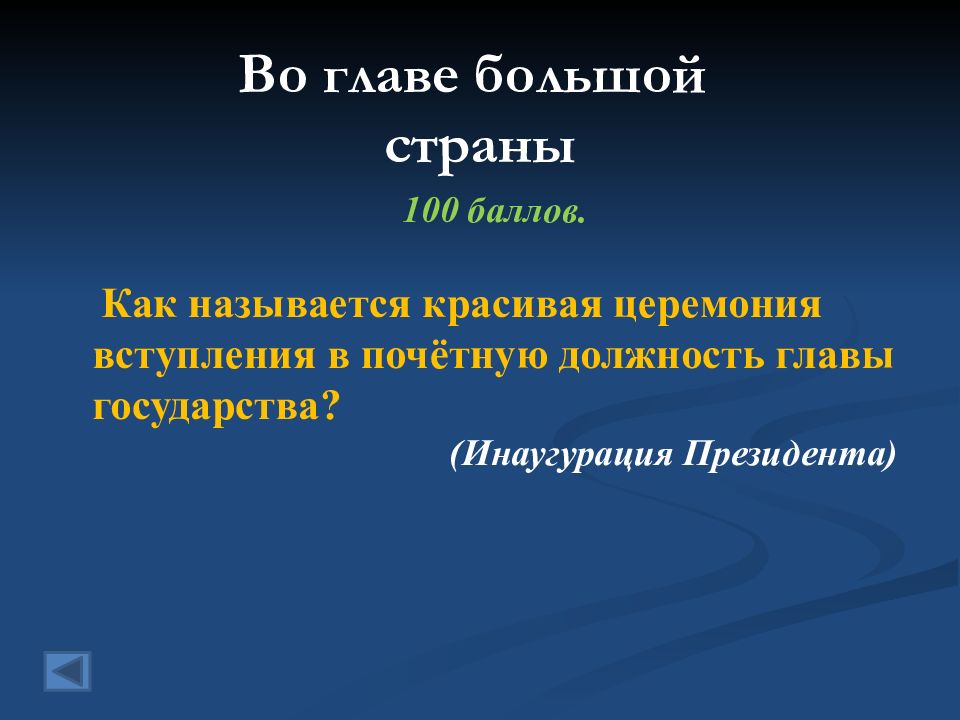 Во главе большой страны

100 баллов.

Как называется красивая церемония вступления в почётную должность главы государства?

(Инаугурация Президента)